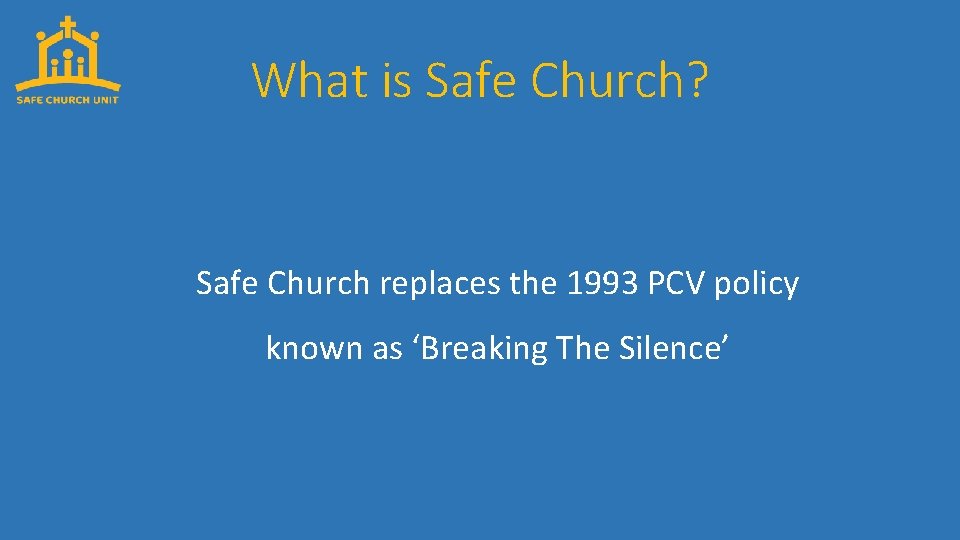 SAFE CHURCH UNIT

What is Safe Church?

Safe Church replaces the 1993 PCV policy known as ‘Breaking The Silence’